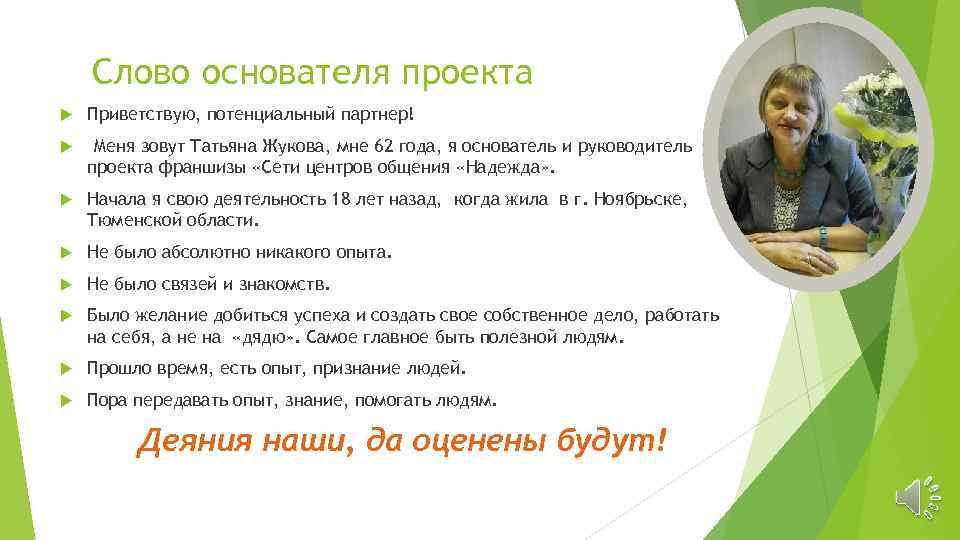 Слово основателя проекта

Приветствую, потенциальный партнер!

Меня зовут Татьяна Жукова, мне 62 года, я основатель и руководитель проекта франшизы «Сети центров общения «Надежда».

Начала я свою деятельность 18 лет назад, когда жила в г. Ноябрьске, Тюменской области.

Не было абсолютно никакого опыта.

Не было связей и знакомств.

Было желание добиться успеха и создать свое собственное дело, работать на себя, а не на «дядю». Самое главное быть полезной людям.

Прошло время, есть опыт, признание людей.

Пора передавать опыт, знание, помогать людям.

Деяния наши, да оценены будут!